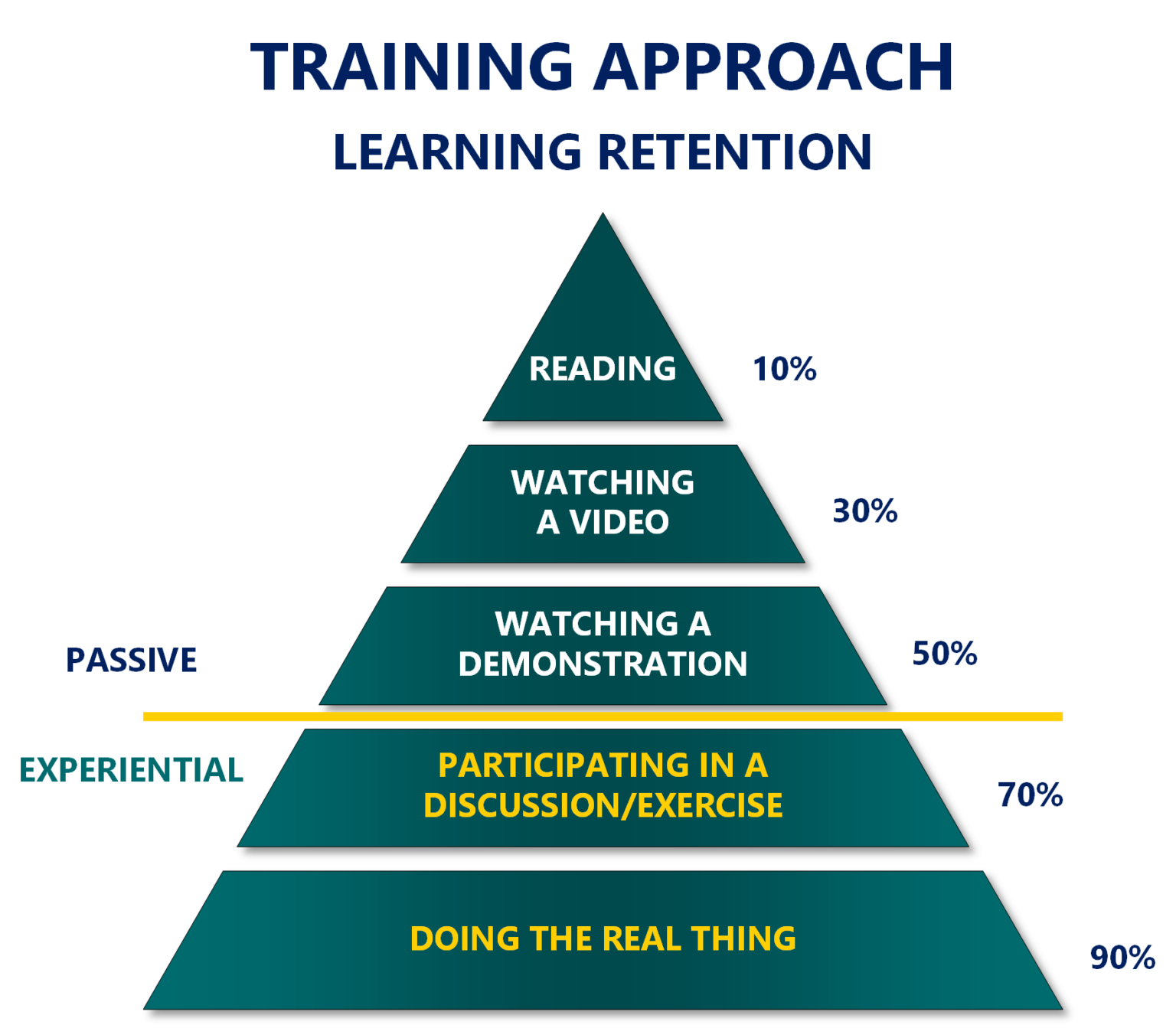 TRAINING APPROACH
LEARNING RETENTION

READING 10%

WATCHING A VIDEO 30%

PASSIVE

WATCHING A DEMONSTRATION 50%

EXPERIENTIAL

PARTICIPATING IN A DISCUSSION/EXERCISE 70%

DOING THE REAL THING 90%